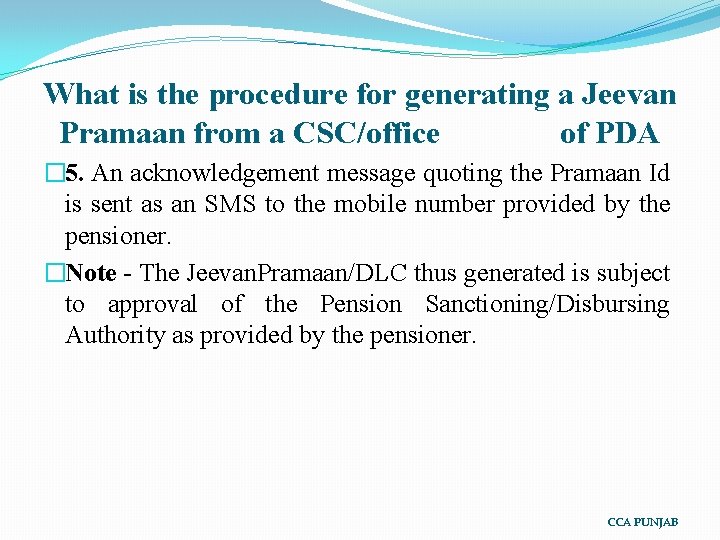 What is the procedure for generating a Jeevan Pramaan from a CSC/office of PDA

5. An acknowledgement message quoting the Pramaan Id is sent as an SMS to the mobile number provided by the pensioner.

Note - The JeevanPramaan/DLC thus generated is subject to approval of the Pension Sanctioning/Disbursing Authority as provided by the pensioner.

CCA PUNJAB